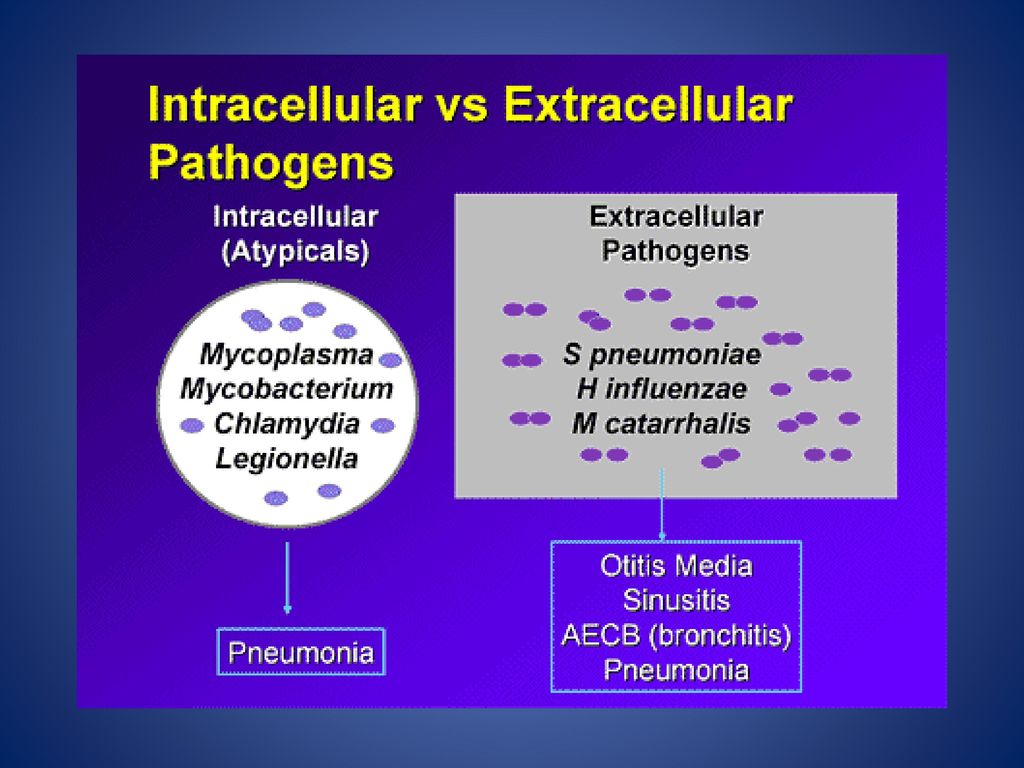 Intracellular vs Extracellular Pathogens

Intracellular (Atypicals)

Mycoplasma
Mycobacterium
Chlamydia
Legionella

Pneumonia

Extracellular Pathogens

S pneumoniae
H influenzae
M catarrhalis

Otitis Media
Sinusitis
AECB (bronchitis)
Pneumonia